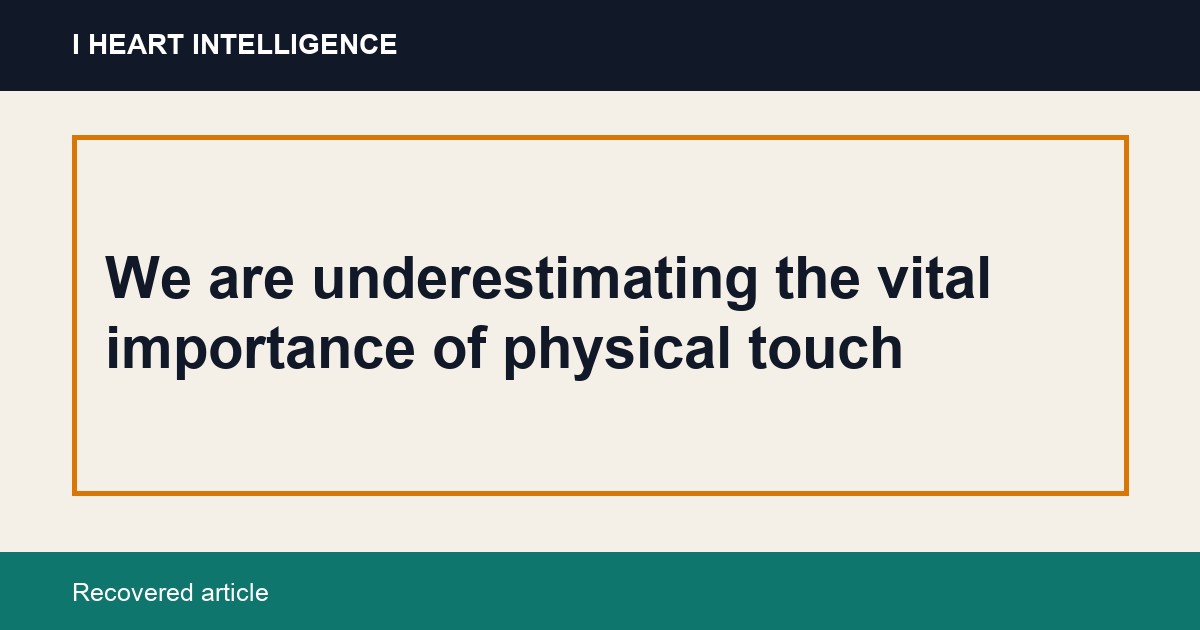 I HEART INTELLIGENCE

We are underestimating the vital importance of physical touch

Recovered article